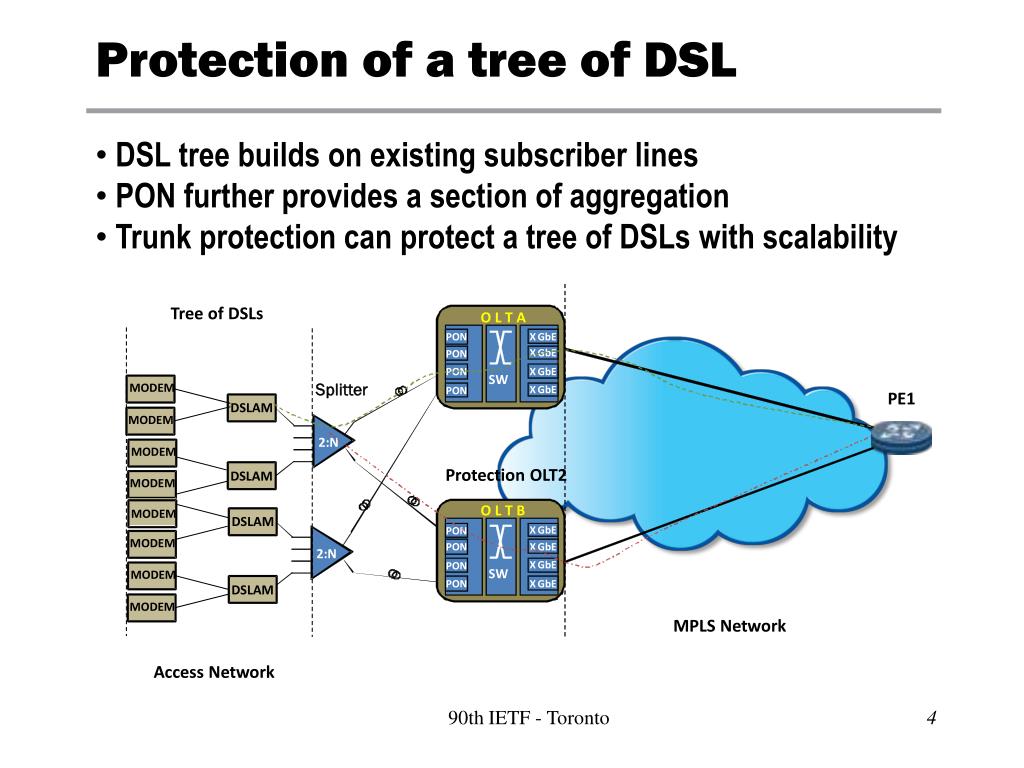 Protection of a tree of DSL

• DSL tree builds on existing subscriber lines
• PON further provides a section of aggregation
• Trunk protection can protect a tree of DSLs with scalability

Tree of DSLs

MODEM
MODEM
MODEM
MODEM
MODEM
MODEM
MODEM
MODEM

DSLAM
DSLAM
DSLAM
DSLAM

Splitter

2:N
2:N

O L T A
PON
PON
PON
PON
SW
X GbE
X GbE
X GbE
X GbE

Protection OLT2

O L T B
PON
PON
PON
PON
SW
X GbE
X GbE
X GbE
X GbE

PE1

MPLS Network

Access Network

90th IETF - Toronto

4